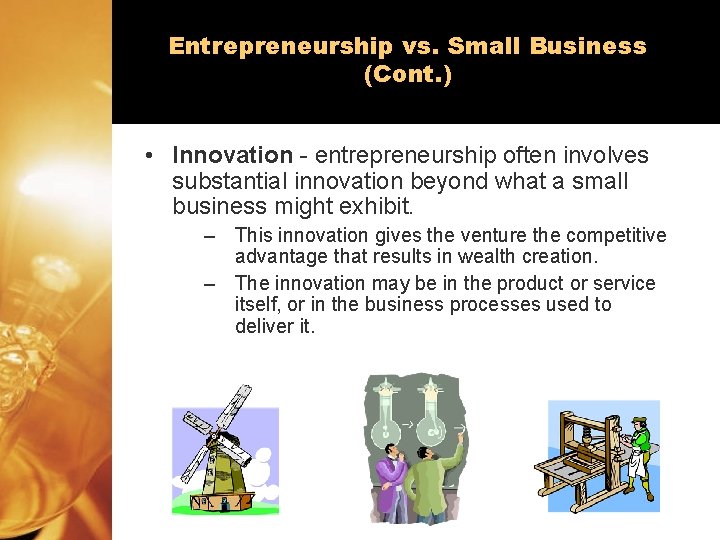 Entrepreneurship vs. Small Business (Cont.)

• Innovation - entrepreneurship often involves substantial innovation beyond what a small business might exhibit.

– This innovation gives the venture the competitive advantage that results in wealth creation.

– The innovation may be in the product or service itself, or in the business processes used to deliver it.